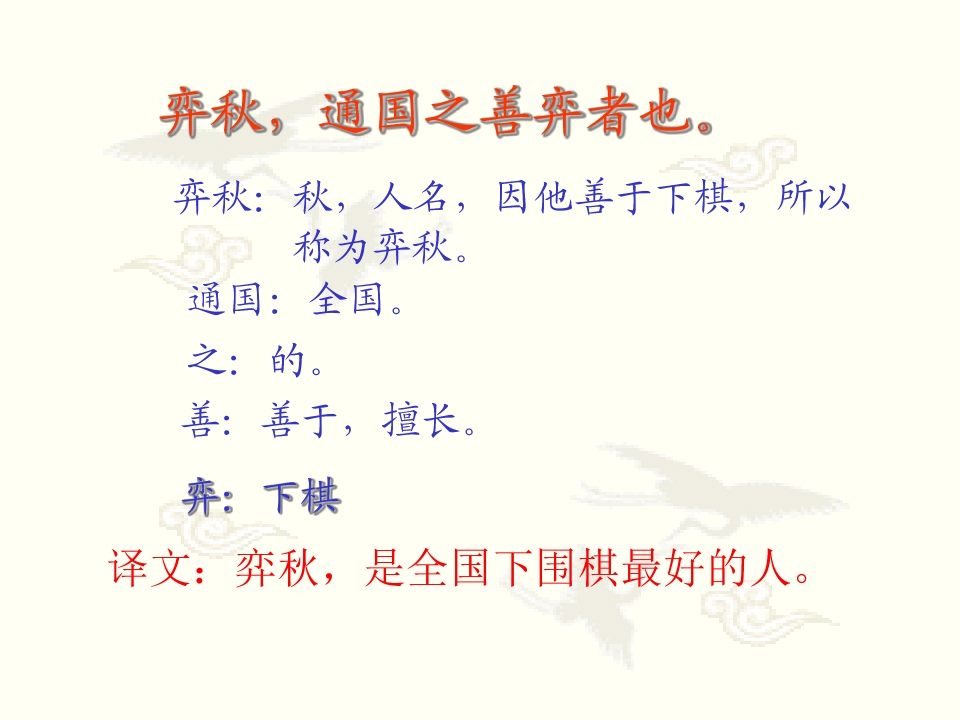 弈秋，通国之善弈者也。

弈秋：秋，人名，因他善于下棋，所以称为弈秋。

通国：全国。

之：的。

善：善于，擅长。

弈：下棋

译文：弈秋，是全国下围棋最好的人。